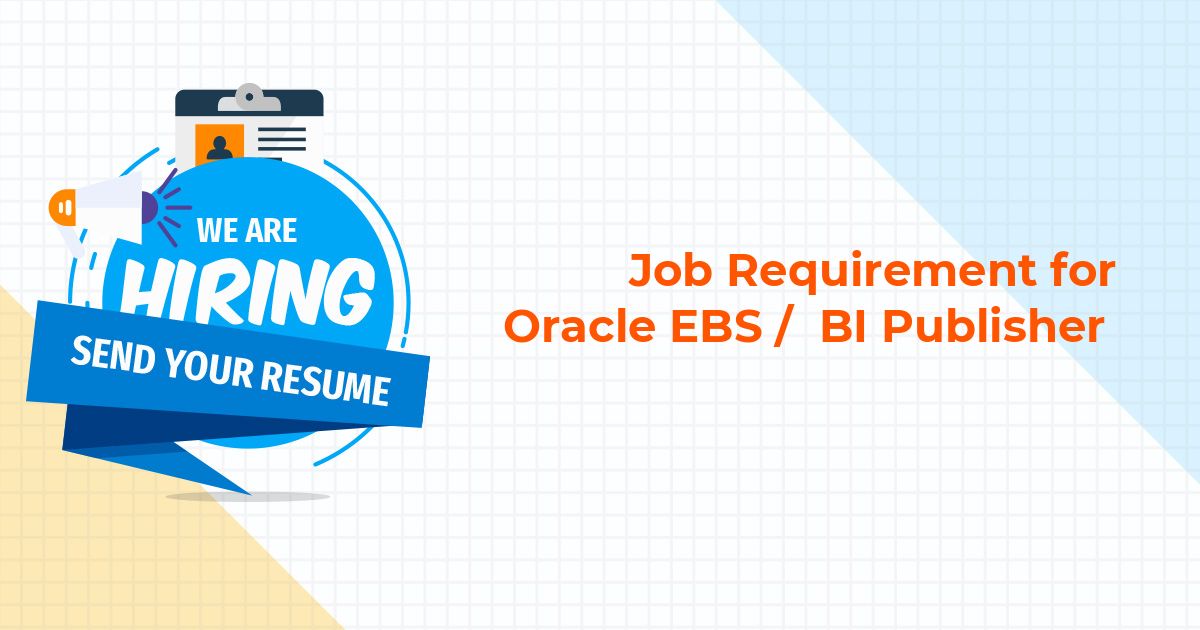 WE ARE
HIRING
SEND YOUR RESUME

Job Requirement for
Oracle EBS / BI Publisher